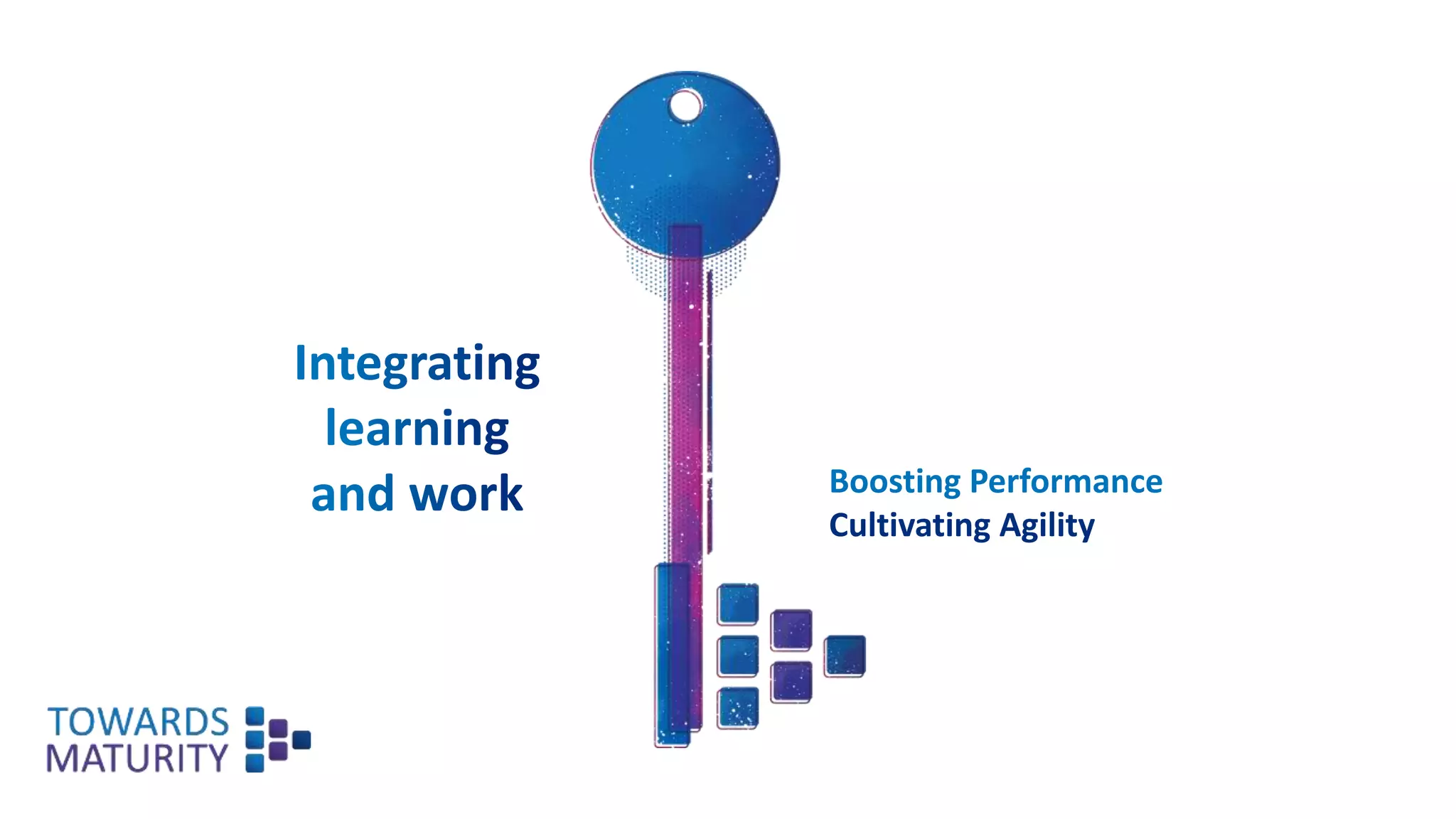 Integrating learning and work

Boosting Performance
Cultivating Agility

TOWARDS MATURITY